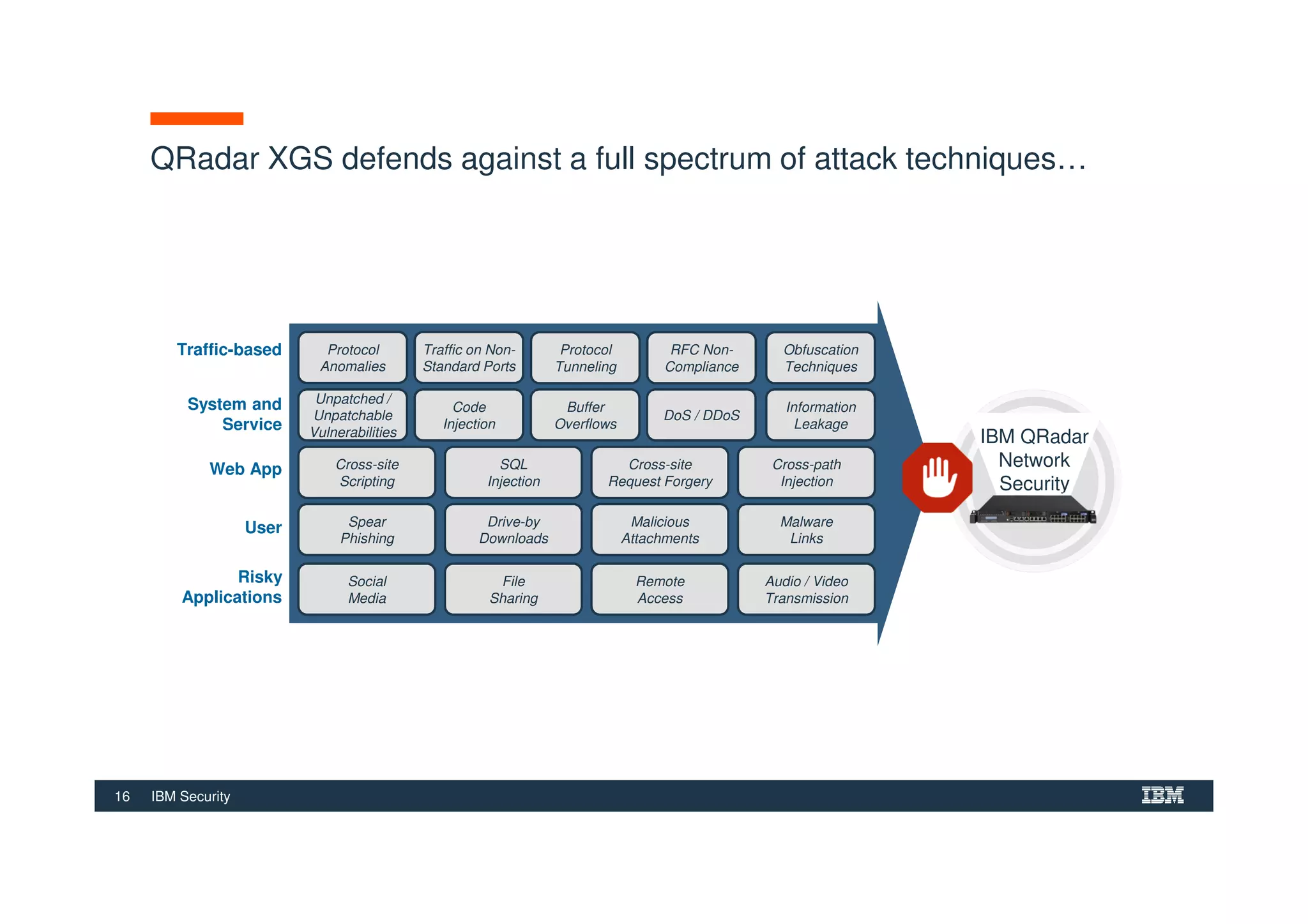 QRadar XGS defends against a full spectrum of attack techniques…

Traffic-based
Protocol Anomalies
Traffic on Non-Standard Ports
Protocol Tunneling
RFC Non-Compliance
Obfuscation Techniques

System and Service
Unpatched / Unpatchable Vulnerabilities
Code Injection
Buffer Overflows
DoS / DDoS
Information Leakage

Web App
Cross-site Scripting
SQL Injection
Cross-site Request Forgery
Cross-path Injection

User
Spear Phishing
Drive-by Downloads
Malicious Attachments
Malware Links

Risky Applications
Social Media
File Sharing
Remote Access
Audio / Video Transmission

IBM QRadar Network Security

16 IBM Security
IBM